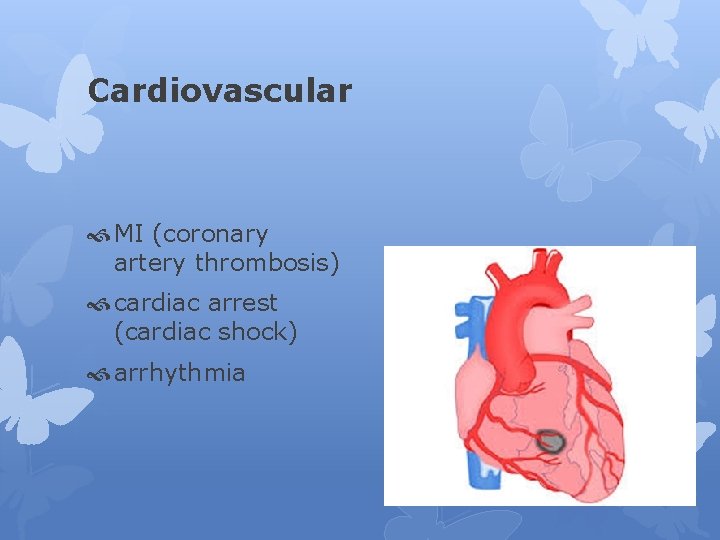 Cardiovascular

MI (coronary artery thrombosis)

cardiac arrest (cardiac shock)

arrhythmia